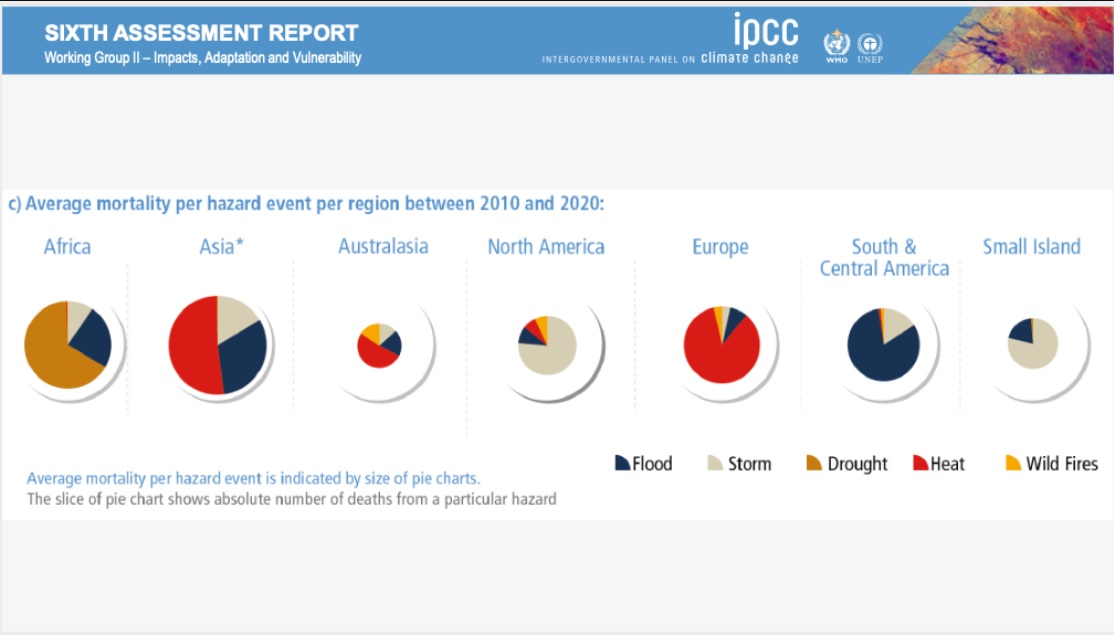 SIXTH ASSESSMENT REPORT
Working Group II – Impacts, Adaptation and Vulnerability

ipcc
INTERGOVERNMENTAL PANEL ON climate change

WMO UNEP

c) Average mortality per hazard event per region between 2010 and 2020:

Africa

Asia*

Australasia

North America

Europe

South & Central America

Small Island

Flood Storm Drought Heat Wild Fires

Average mortality per hazard event is indicated by size of pie charts.
The slice of pie chart shows absolute number of deaths from a particular hazard